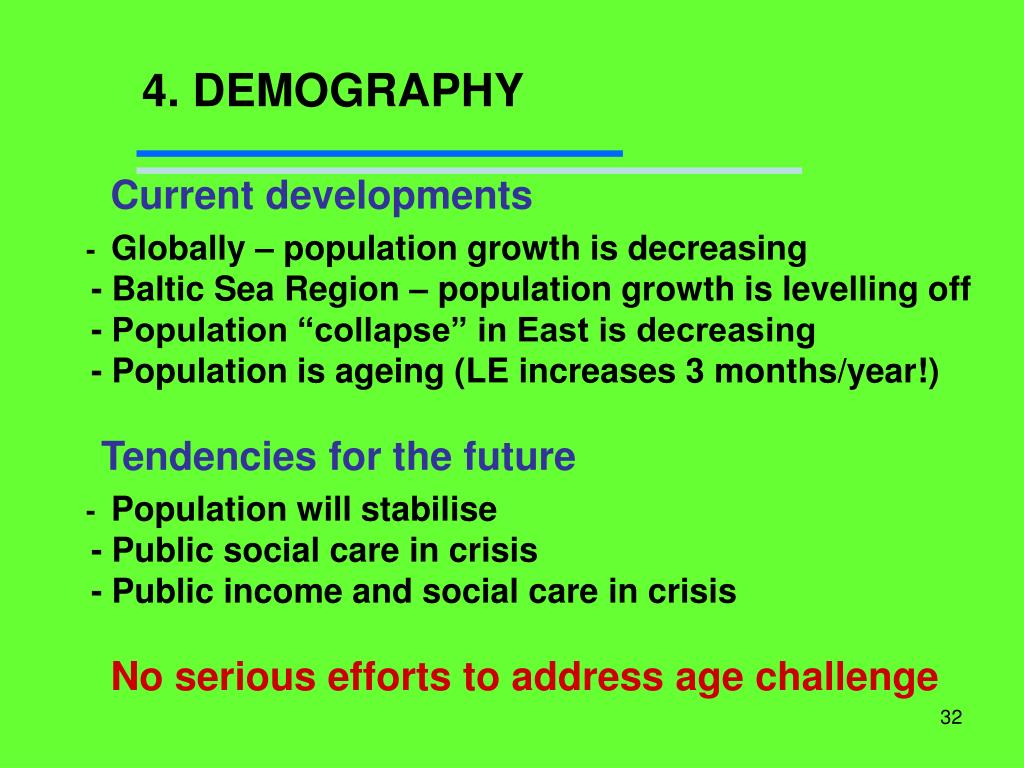 4. DEMOGRAPHY

Current developments

- Globally – population growth is decreasing
- Baltic Sea Region – population growth is levelling off
- Population “collapse” in East is decreasing
- Population is ageing (LE increases 3 months/year!)

Tendencies for the future

- Population will stabilise
- Public social care in crisis
- Public income and social care in crisis

No serious efforts to address age challenge

32